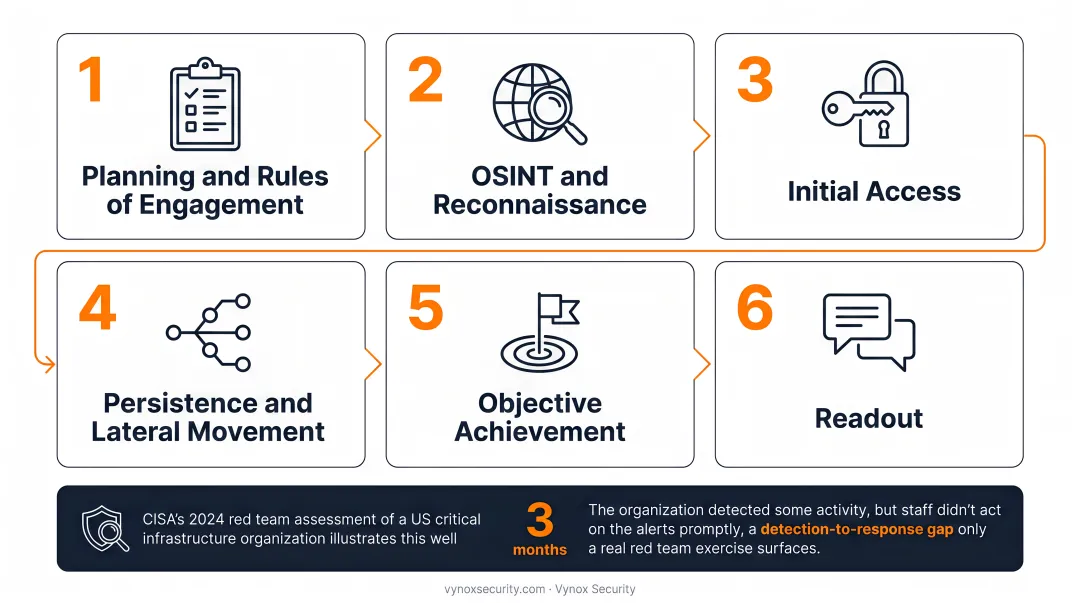 1
Planning and Rules of Engagement

2
OSINT and Reconnaissance

3
Initial Access

4
Persistence and Lateral Movement

5
Objective Achievement

6
Readout

CISA's 2024 red team assessment of a US critical infrastructure organization illustrates this well

3 months

The organization detected some activity, but staff didn't act on the alerts promptly, a detection-to-response gap only a real red team exercise surfaces.

vynoxsecurity.com · Vynox Security